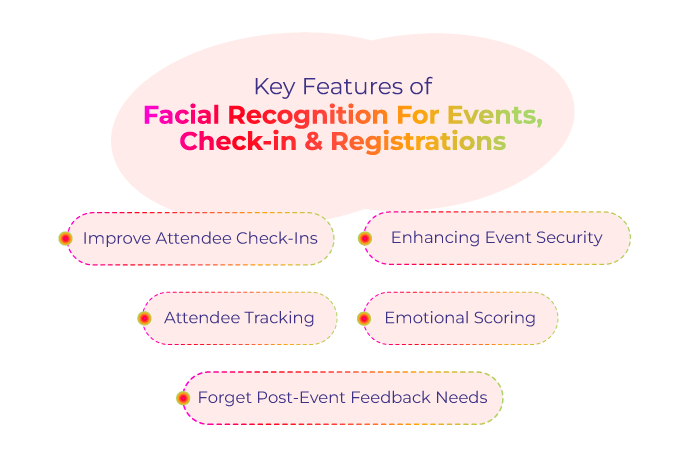 Key Features of
Facial Recognition For Events, Check-in & Registrations

Improve Attendee Check-Ins

Enhancing Event Security

Attendee Tracking

Emotional Scoring

Forget Post-Event Feedback Needs